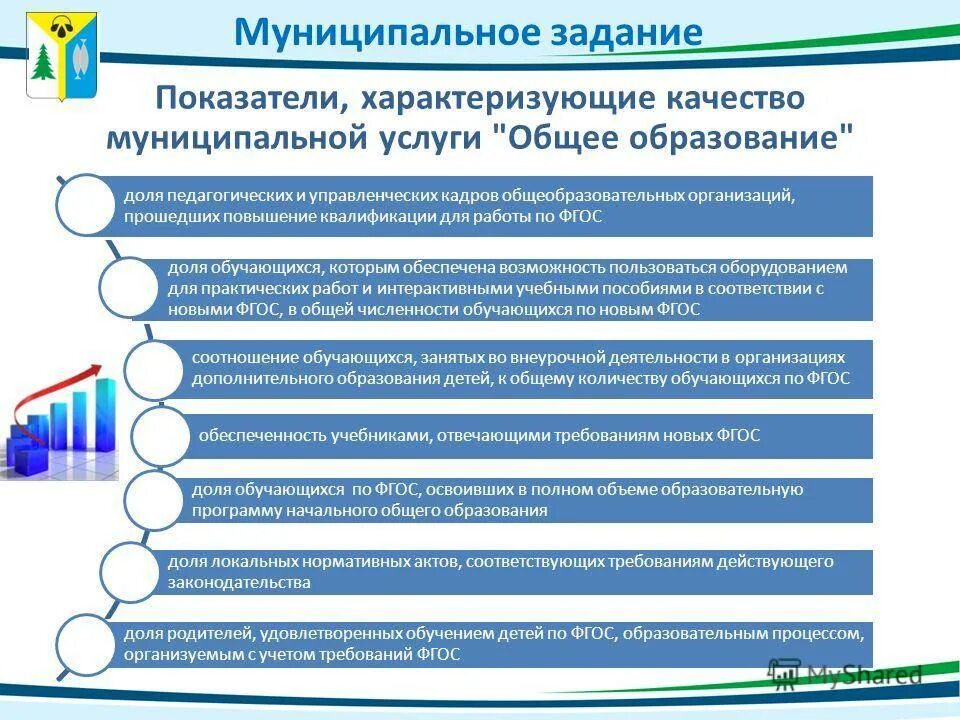 Муниципальное задание

Показатели, характеризующие качество муниципальной услуги "Общее образование"

доля педагогических и управленческих кадров общеобразовательных организаций, прошедших повышение квалификации для работы по ФГОС

доля обучающихся, которым обеспечена возможность пользоваться оборудованием для практических работ и интерактивными учебными пособиями в соответствии с новыми ФГОС, в общей численности обучающихся по новым ФГОС

соотношение обучающихся, занятых во внеурочной деятельности в организациях дополнительного образования детей, к общему количеству обучающихся по ФГОС

обеспеченность учебниками, отвечающими требованиям новых ФГОС

доля обучающихся по ФГОС, освоивших в полном объеме образовательную программу начального общего образования

доля локальных нормативных актов, соответствующих требованиям действующего законодательства

доля родителей, удовлетворенных обучением детей по ФГОС, образовательным процессом, организуемым с учетом требований ФГОС

MyShared